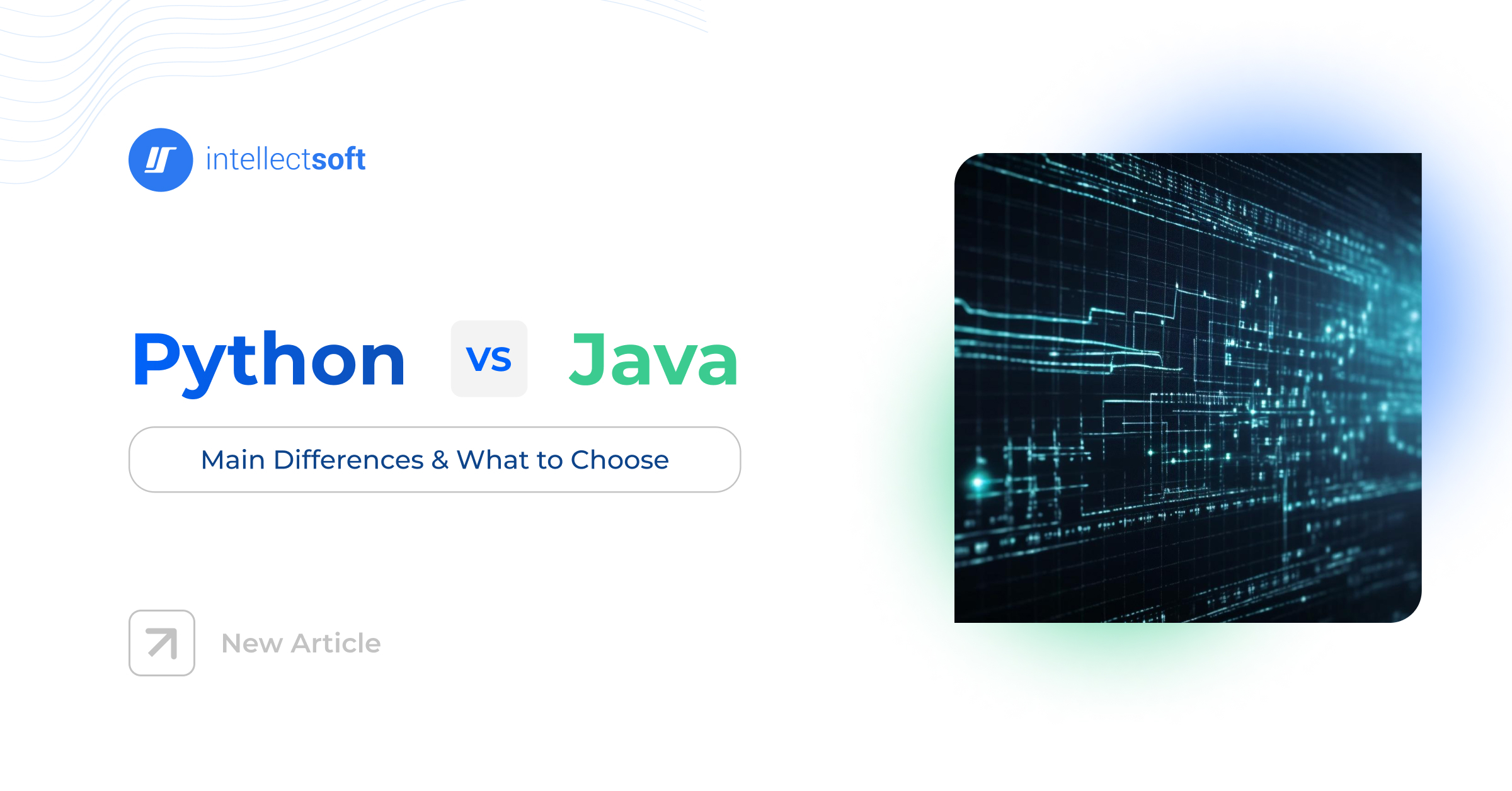 intellectsoft

Python vs Java

Main Differences & What to Choose

New Article